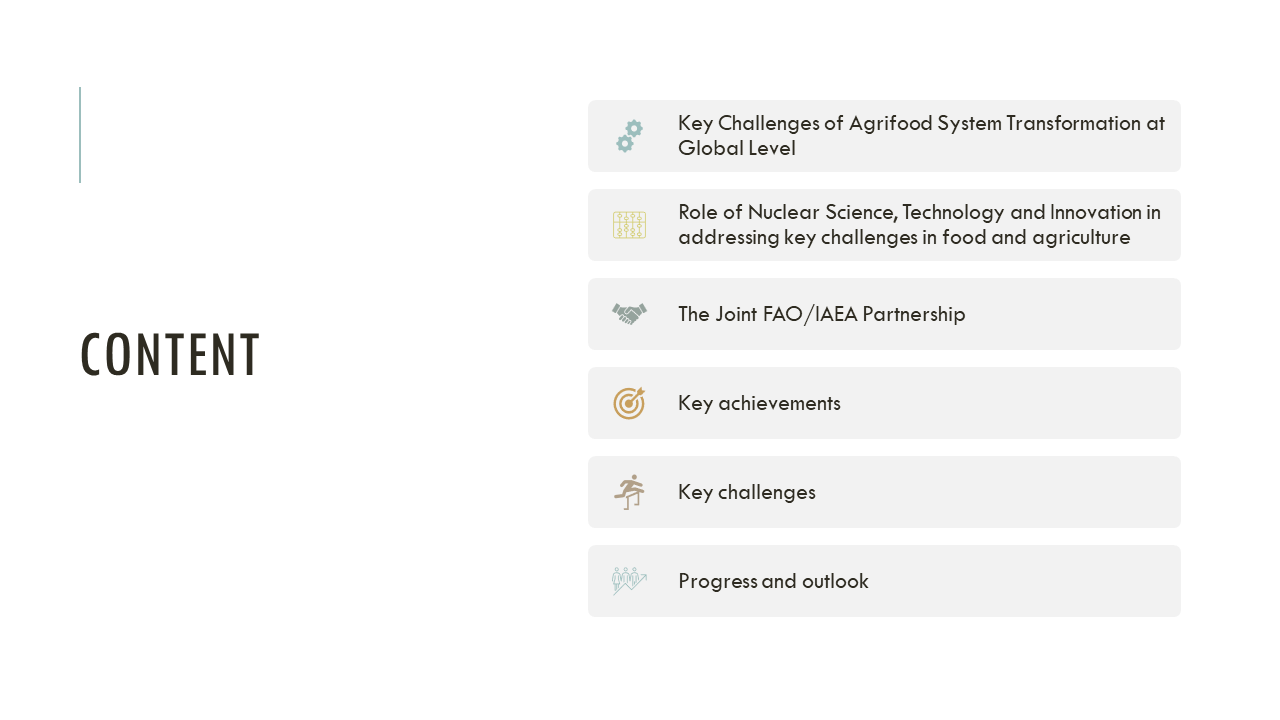 CONTENT

Key Challenges of Agrifood System Transformation at Global Level

Role of Nuclear Science, Technology and Innovation in addressing key challenges in food and agriculture

The Joint FAO/IAEA Partnership

Key achievements

Key challenges

Progress and outlook